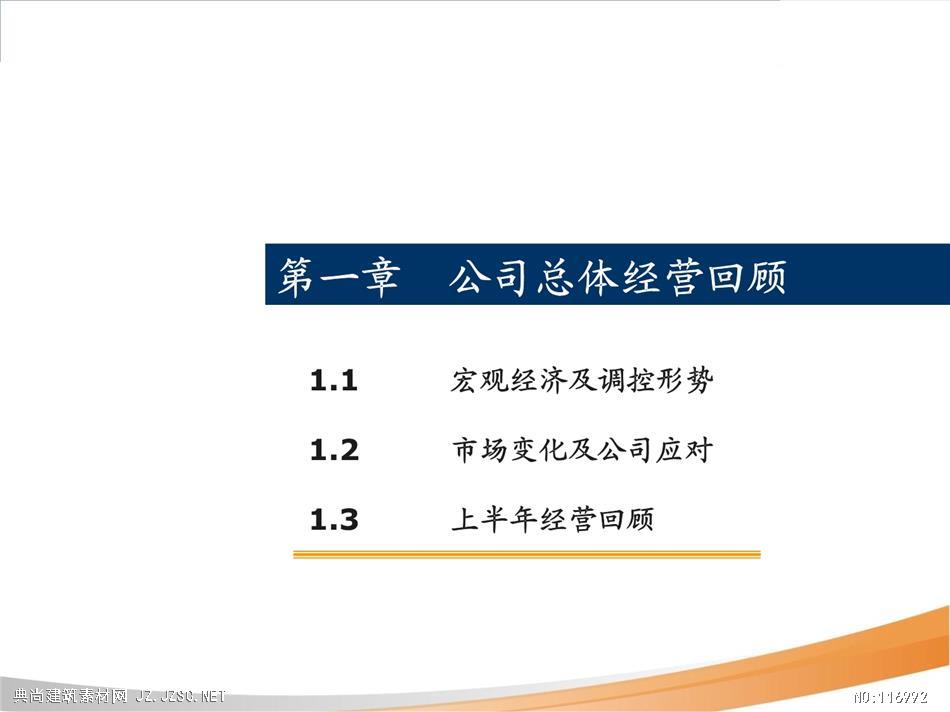 第一章　公司总体经营回顾

1.1　宏观经济及调控形势

1.2　市场变化及公司应对

1.3　上半年经营回顾

典尚建筑素材网 JZ.JZSC.NET

NO:116992